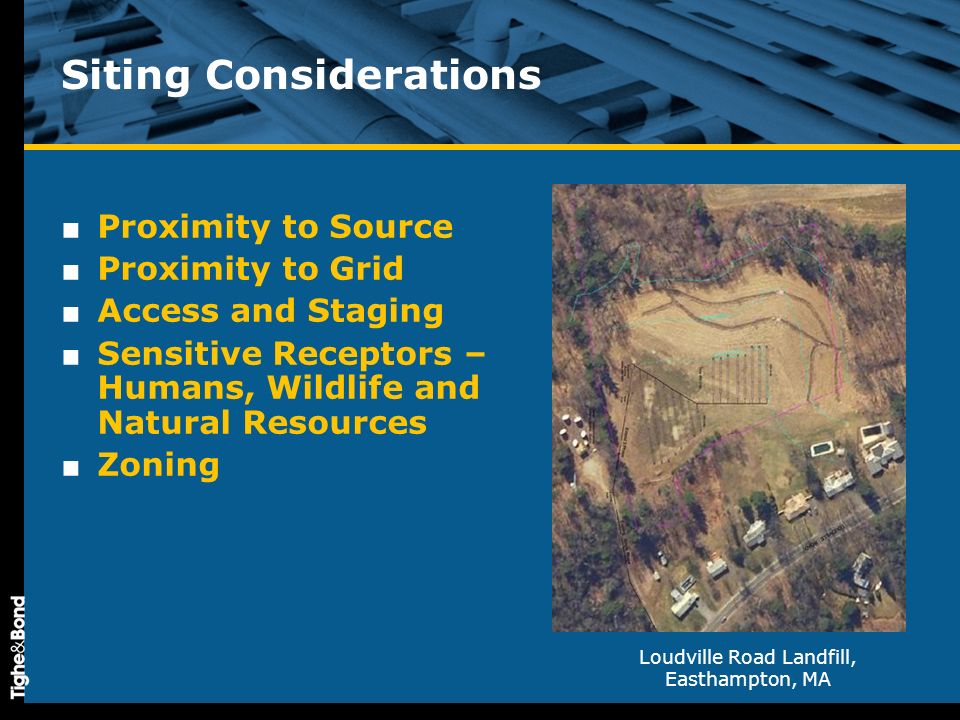 Siting Considerations

■ Proximity to Source
■ Proximity to Grid
■ Access and Staging
■ Sensitive Receptors – Humans, Wildlife and Natural Resources
■ Zoning

Loudville Road Landfill, Easthampton, MA

Tighe&Bond